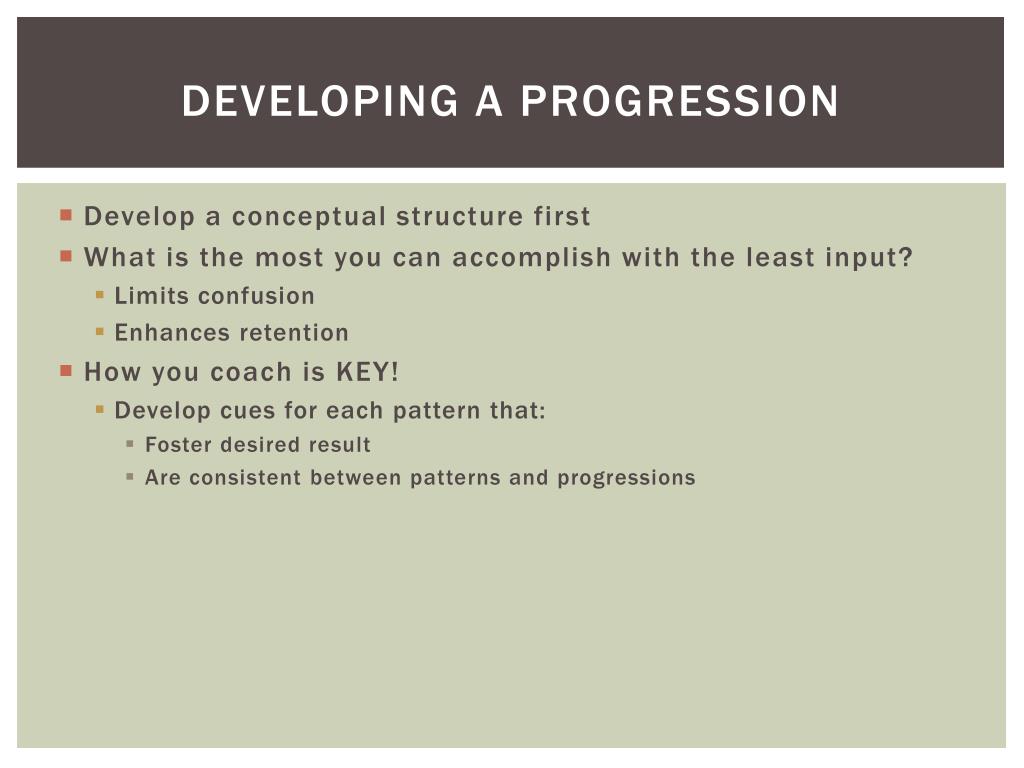 DEVELOPING A PROGRESSION

- Develop a conceptual structure first
- What is the most you can accomplish with the least input?
  - Limits confusion
  - Enhances retention
- How you coach is KEY!
  - Develop cues for each pattern that:
    - Foster desired result
    - Are consistent between patterns and progressions